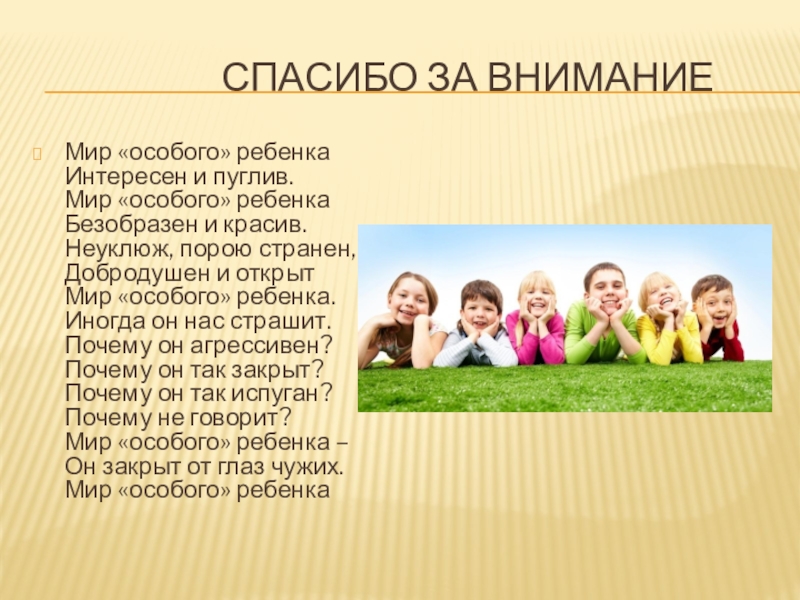 СПАСИБО ЗА ВНИМАНИЕ

Мир «особого» ребенка
Интересен и пуглив.
Мир «особого» ребенка
Безобразен и красив.
Неуклюж, порою странен,
Добродушен и открыт
Мир «особого» ребенка.
Иногда он нас страшит.
Почему он агрессивен?
Почему он так закрыт?
Почему он так испуган?
Почему не говорит?
Мир «особого» ребенка –
Он закрыт от глаз чужих.
Мир «особого» ребенка